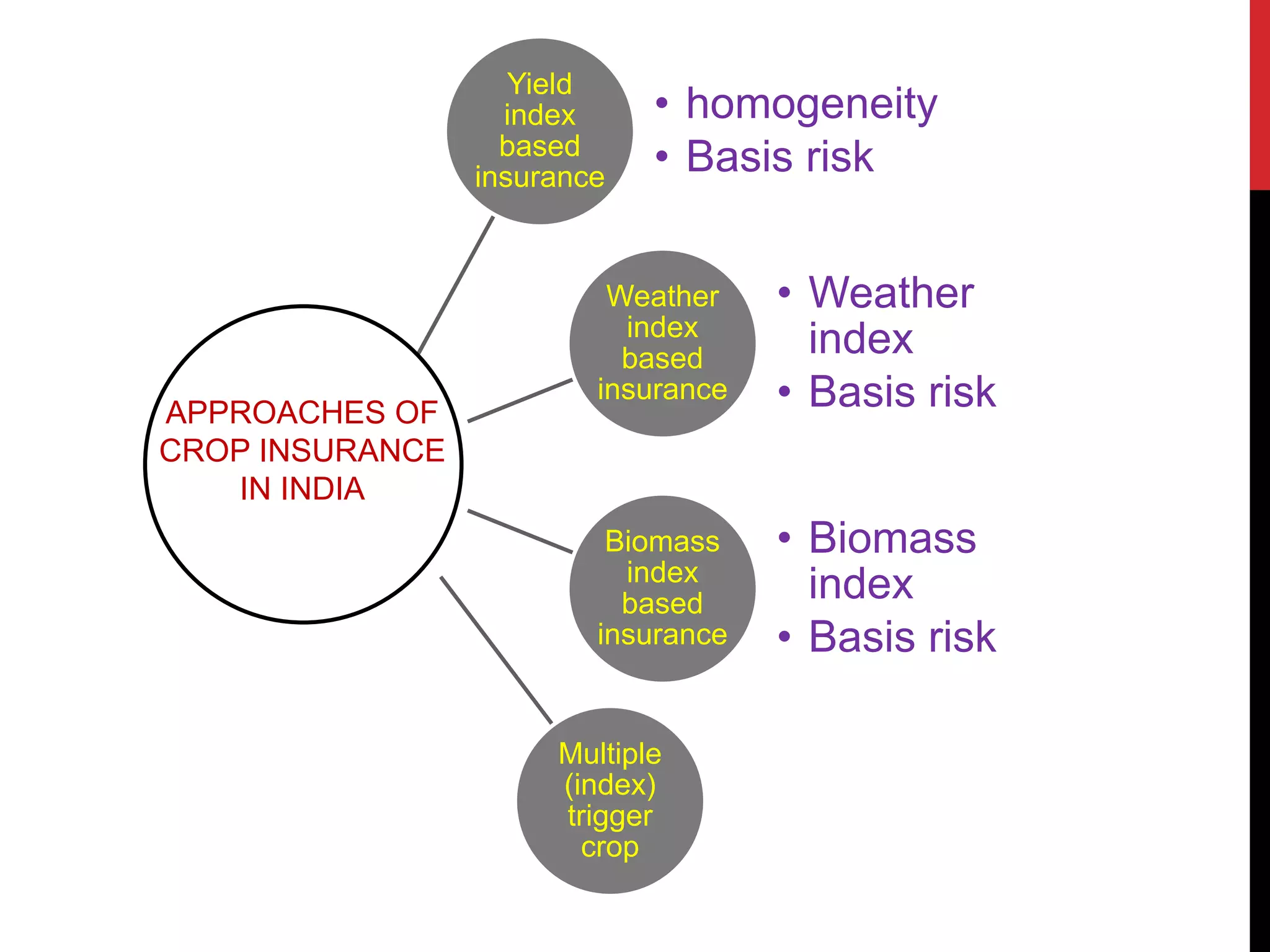 APPROACHES OF CROP INSURANCE IN INDIA

Yield index based insurance

• homogeneity
• Basis risk

Weather index based insurance

• Weather index
• Basis risk

Biomass index based insurance

• Biomass index
• Basis risk

Multiple (index) trigger crop